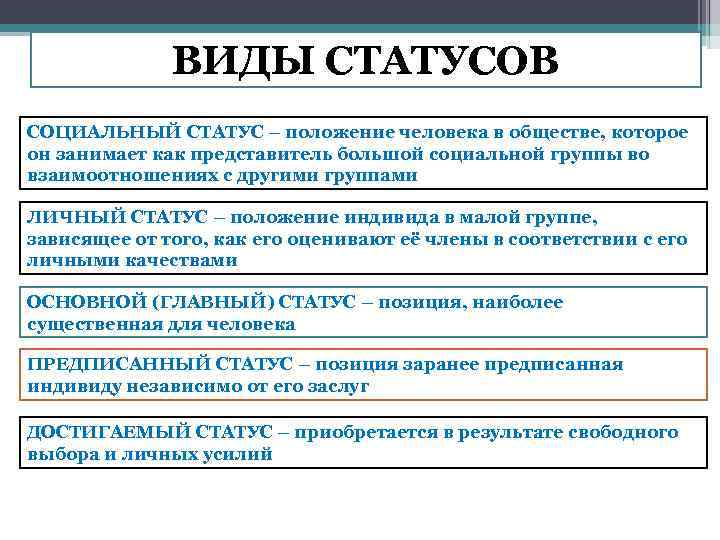 ВИДЫ СТАТУСОВ

СОЦИАЛЬНЫЙ СТАТУС – положение человека в обществе, которое он занимает как представитель большой социальной группы во взаимоотношениях с другими группами

ЛИЧНЫЙ СТАТУС – положение индивида в малой группе, зависящее от того, как его оценивают её члены в соответствии с его личными качествами

ОСНОВНОЙ (ГЛАВНЫЙ) СТАТУС – позиция, наиболее существенная для человека

ПРЕДПИСАННЫЙ СТАТУС – позиция заранее предписанная индивиду независимо от его заслуг

ДОСТИГАЕМЫЙ СТАТУС – приобретается в результате свободного выбора и личных усилий